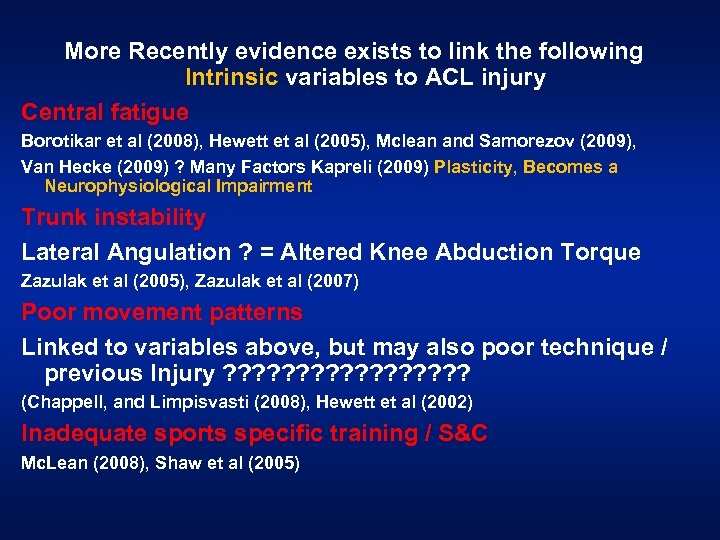 More Recently evidence exists to link the following Intrinsic variables to ACL injury

Central fatigue

Borotikar et al (2008), Hewett et al (2005), Mclean and Samorezov (2009),

Van Hecke (2009) ? Many Factors Kapreli (2009) Plasticity, Becomes a Neurophysiological Impairment

Trunk instability

Lateral Angulation ? = Altered Knee Abduction Torque

Zazulak et al (2005), Zazulak et al (2007)

Poor movement patterns

Linked to variables above, but may also poor technique / previous Injury ?????????????????

(Chappell, and Limpisvasti (2008), Hewett et al (2002)

Inadequate sports specific training / S&C

McLean (2008), Shaw et al (2005)